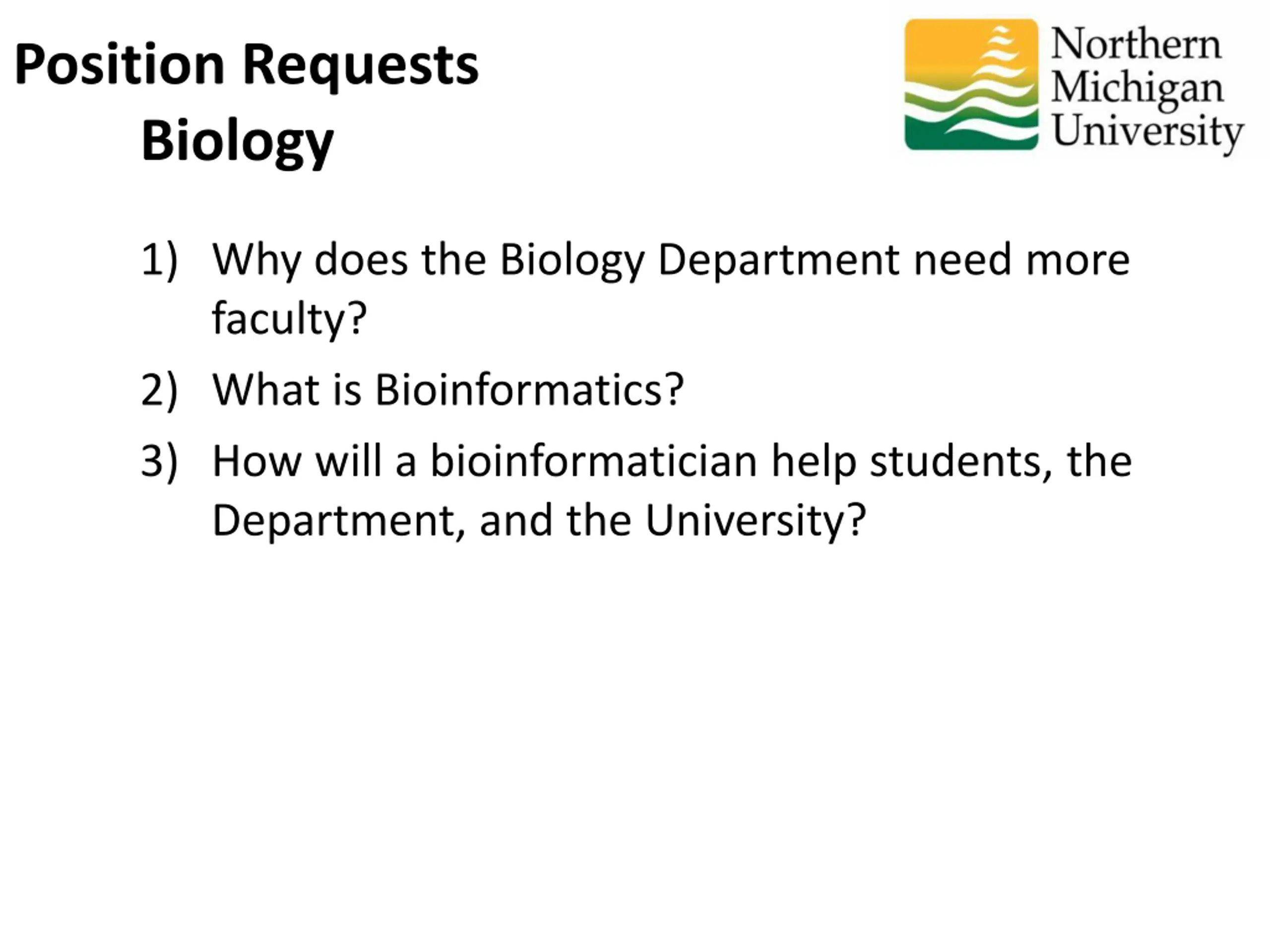 Position Requests
Biology

Northern Michigan University

1) Why does the Biology Department need more faculty?

2) What is Bioinformatics?

3) How will a bioinformatician help students, the Department, and the University?